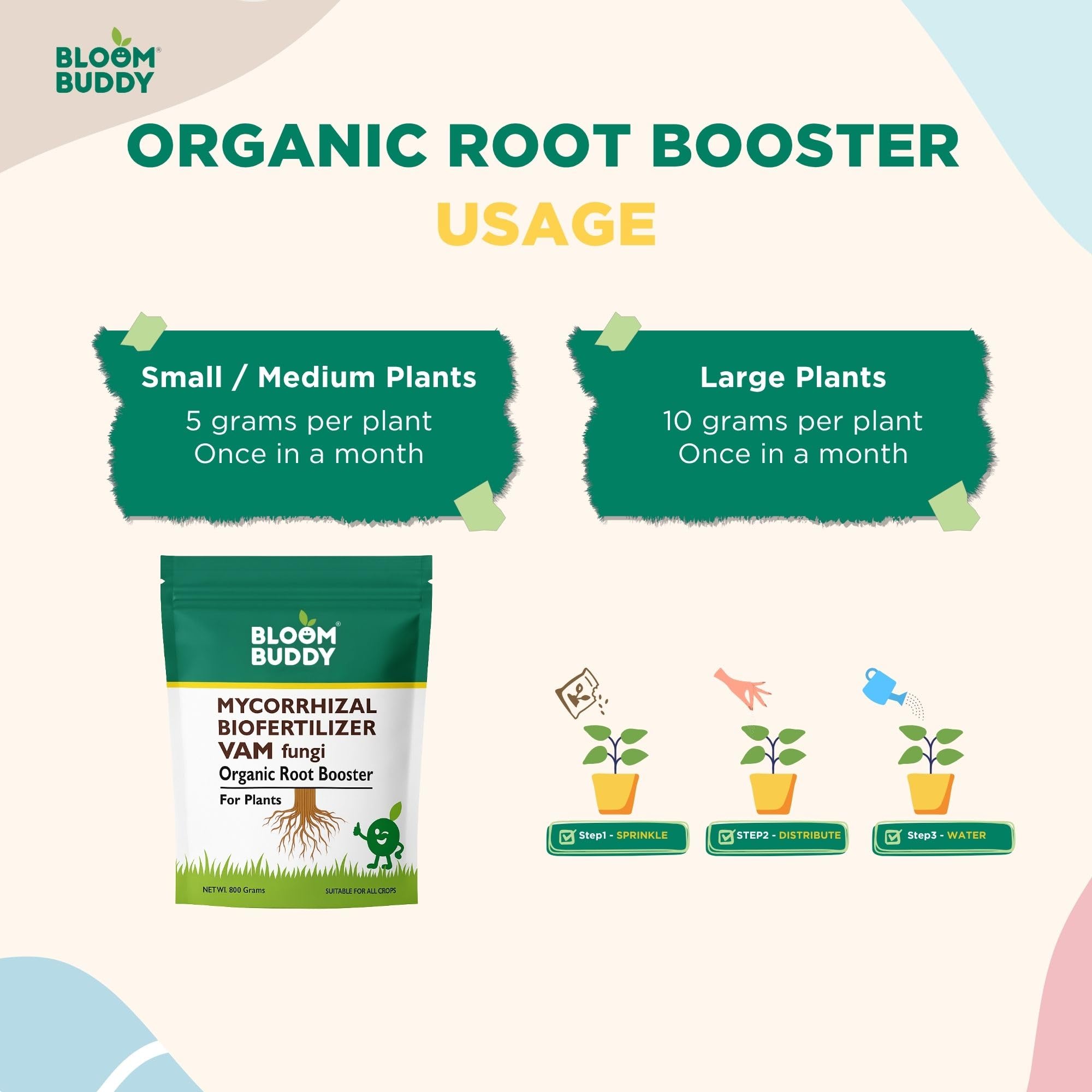 BLOOM BUDDY®

ORGANIC ROOT BOOSTER
USAGE

Small / Medium Plants
5 grams per plant
Once in a month

Large Plants
10 grams per plant
Once in a month

BLOOM BUDDY®
MYCORRHIZAL BIOFERTILIZER VAM fungi
Organic Root Booster
For Plants
NET WT. 800 Grams
SUITABLE FOR ALL CROPS

Step1 - SPRINKLE
STEP2 - DISTRIBUTE
Step3 - WATER